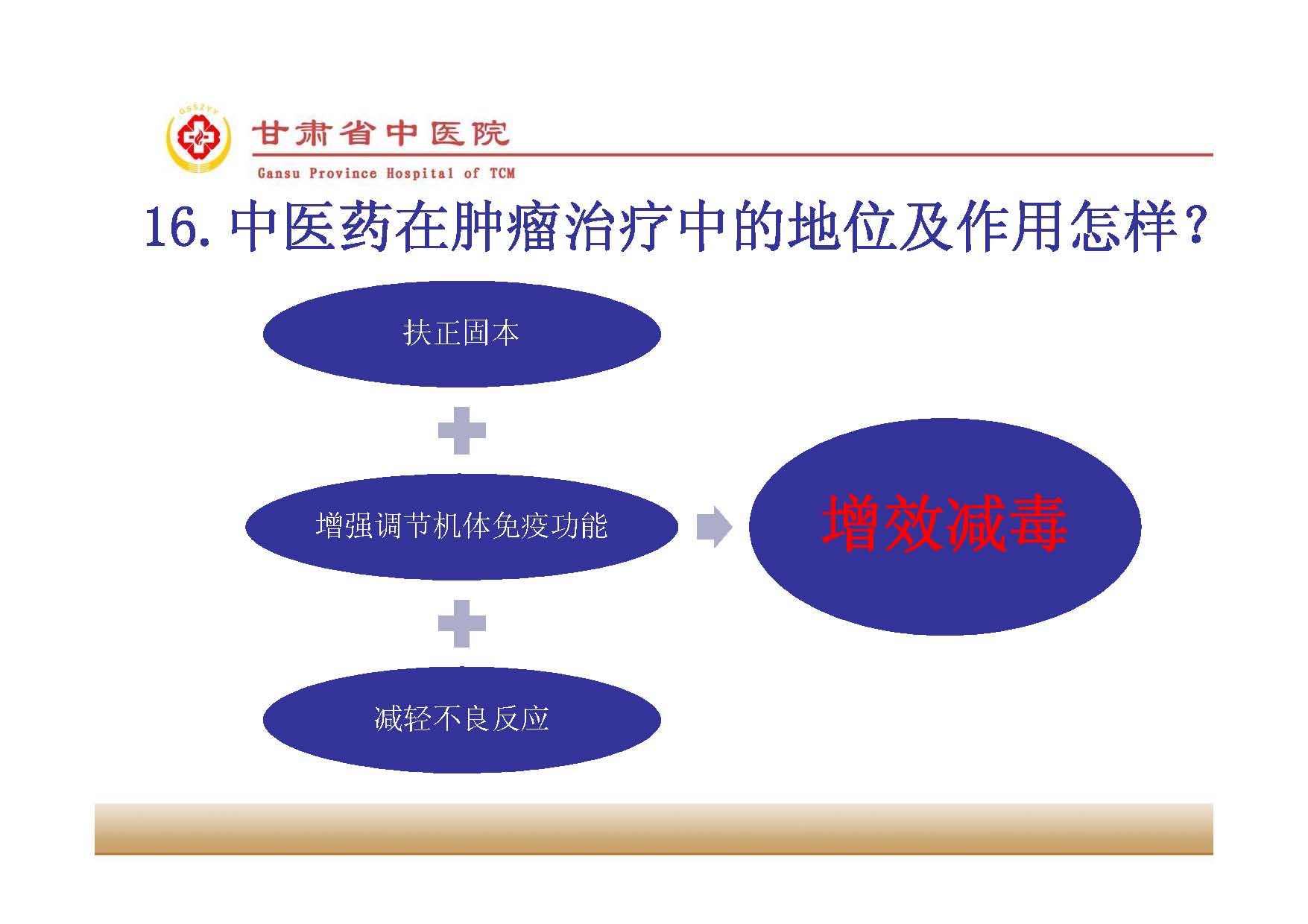 GSSZYY

甘肃省中医院

Gansu Province Hospital of TCM

16. 中医药在肿瘤治疗中的地位及作用怎样？

扶正固本

增强调节机体免疫功能

减轻不良反应

增效减毒